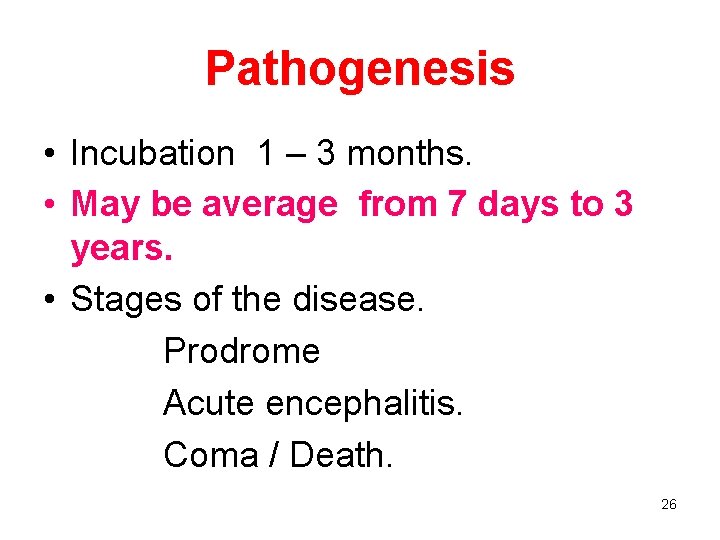 Pathogenesis

• Incubation 1 – 3 months.
• May be average from 7 days to 3 years.
• Stages of the disease.

Prodrome

Acute encephalitis.

Coma / Death.

26